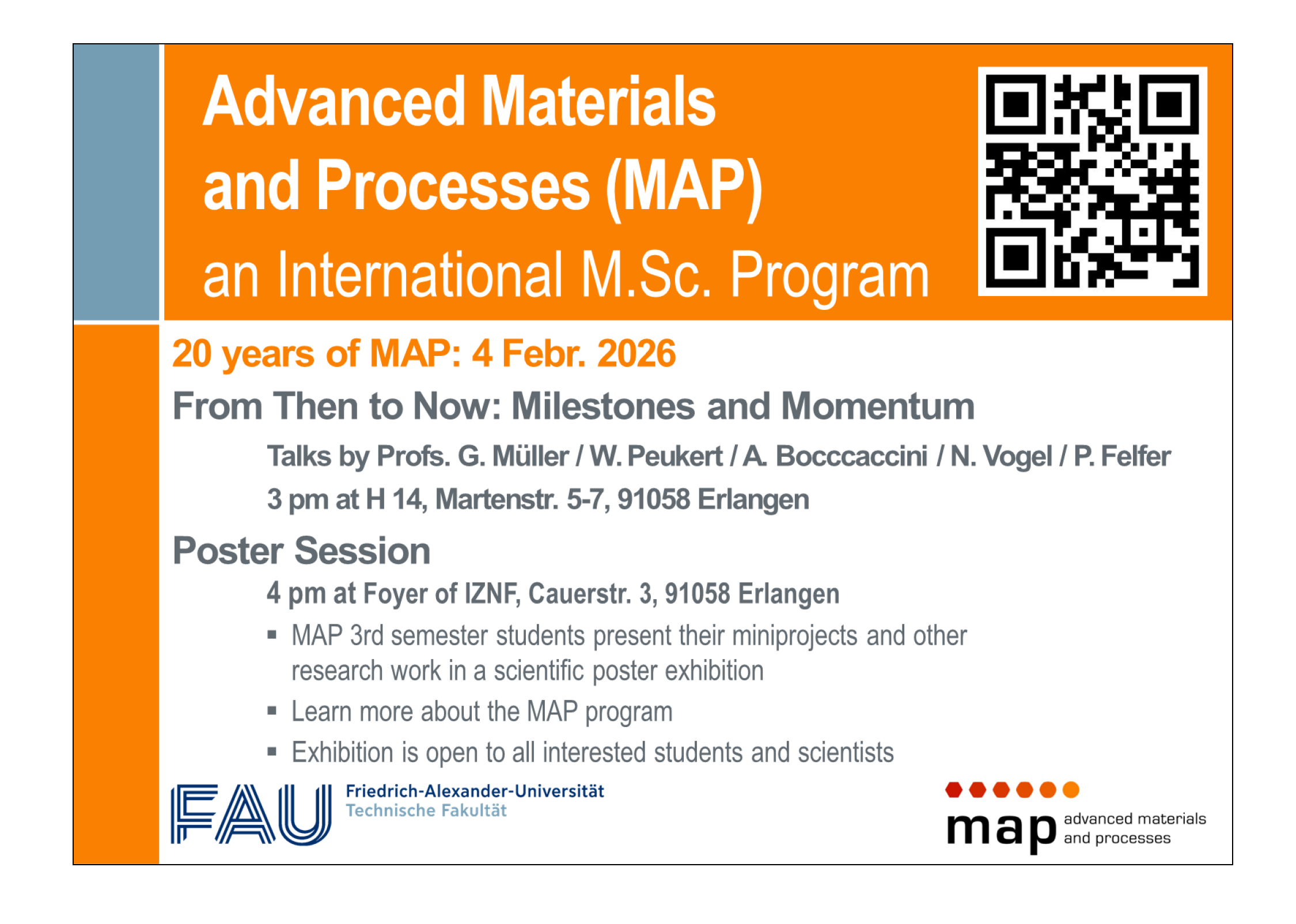 Advanced Materials and Processes (MAP)
an International M.Sc. Program

20 years of MAP: 4 Febr. 2026

From Then to Now: Milestones and Momentum

Talks by Profs. G. Müller / W. Peukert / A. Bocccaccini / N. Vogel / P. Felfer

3 pm at H 14, Martenstr. 5-7, 91058 Erlangen

Poster Session

4 pm at Foyer of IZNF, Cauerstr. 3, 91058 Erlangen

▪ MAP 3rd semester students present their miniprojects and other research work in a scientific poster exhibition

▪ Learn more about the MAP program

▪ Exhibition is open to all interested students and scientists

FAU Friedrich-Alexander-Universität
Technische Fakultät

map advanced materials and processes